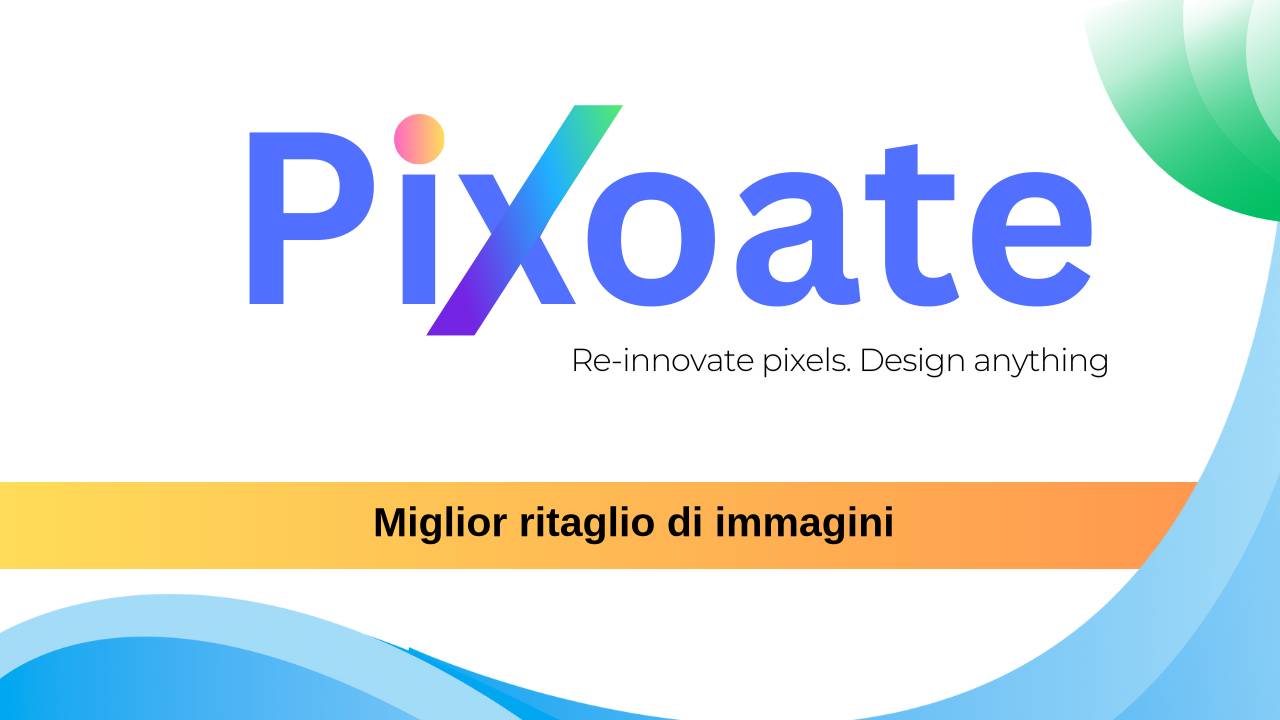 Pixoate

Re-innovate pixels. Design anything

Miglior ritaglio di immagini